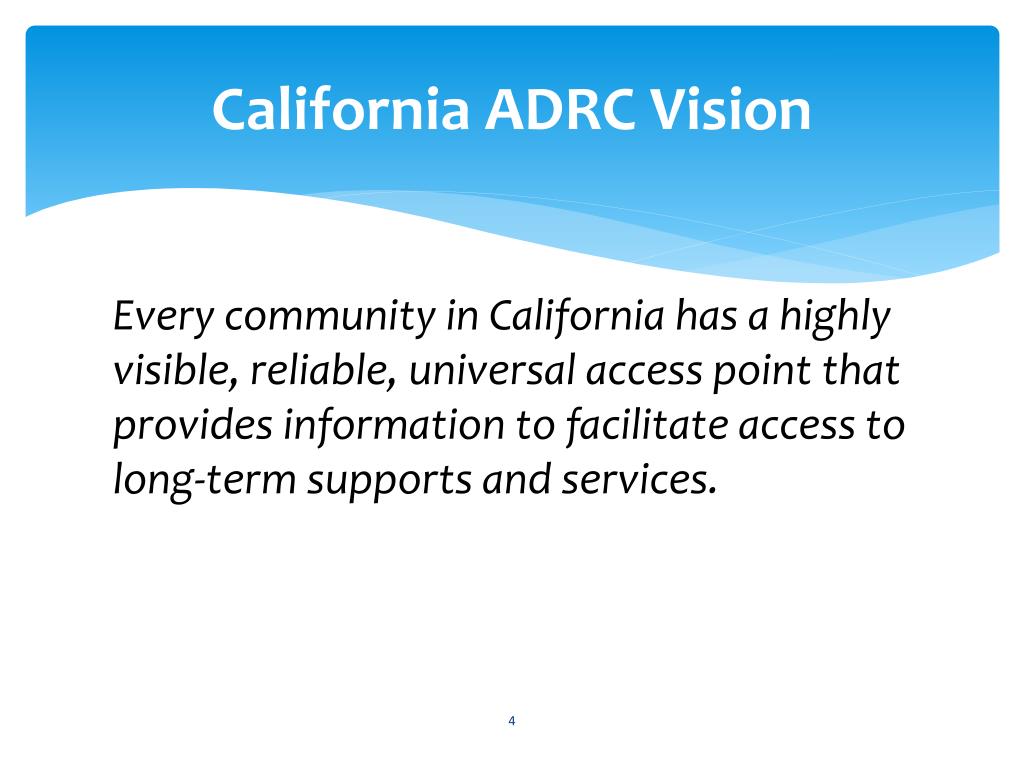 California ADRC Vision

Every community in California has a highly visible, reliable, universal access point that provides information to facilitate access to long-term supports and services.

4